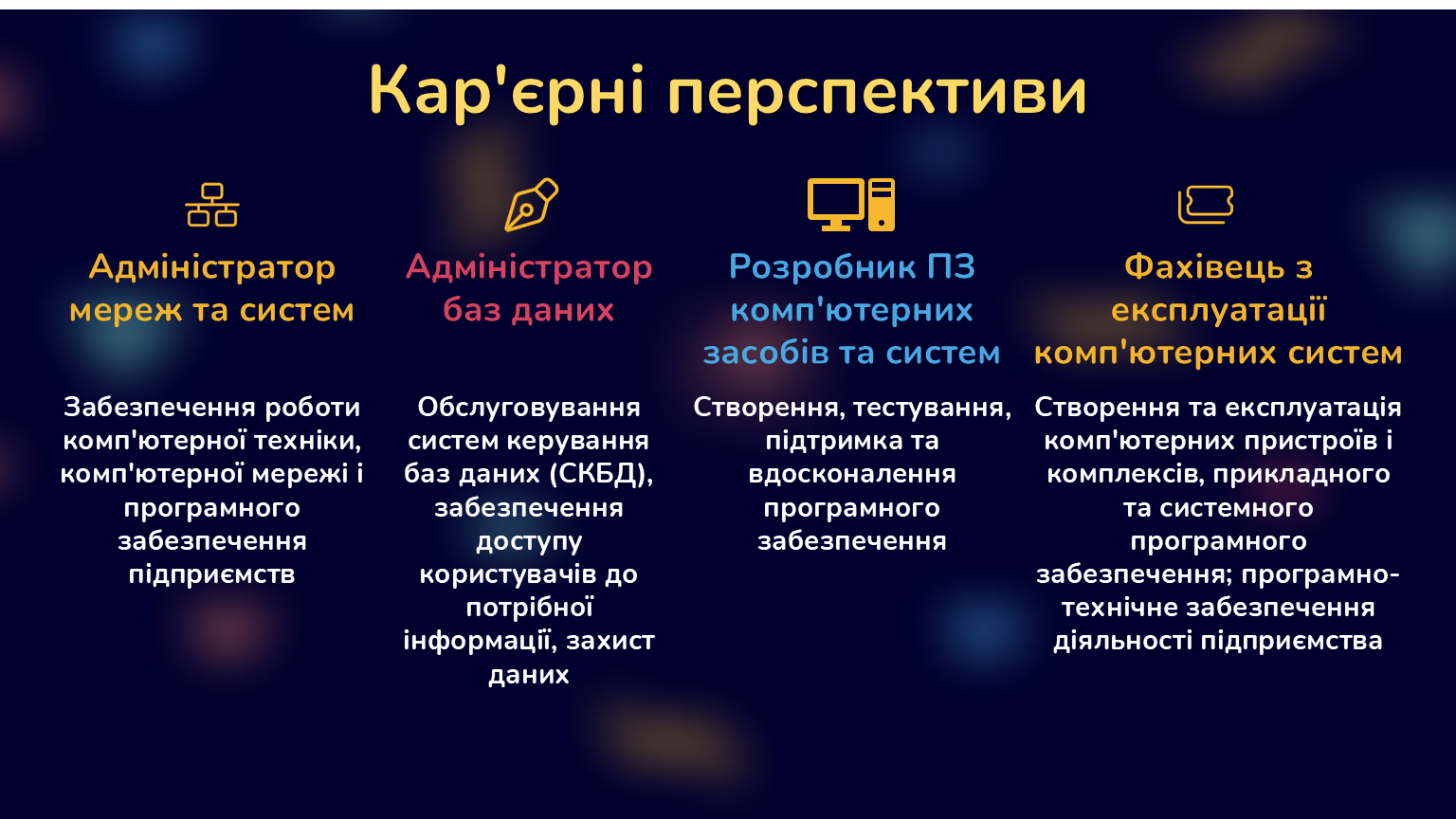 Кар'єрні перспективи

Адміністратор мереж та систем

Забезпечення роботи комп'ютерної техніки, комп'ютерної мережі і програмного забезпечення підприємств

Адміністратор баз даних

Обслуговування систем керування баз даних (СКБД), забезпечення доступу користувачів до потрібної інформації, захист даних

Розробник ПЗ комп'ютерних засобів та систем

Створення, тестування, підтримка та вдосконалення програмного забезпечення

Фахівець з експлуатації комп'ютерних систем

Створення та експлуатація комп'ютерних пристроїв і комплексів, прикладного та системного програмного забезпечення; програмно-технічне забезпечення діяльності підприємства